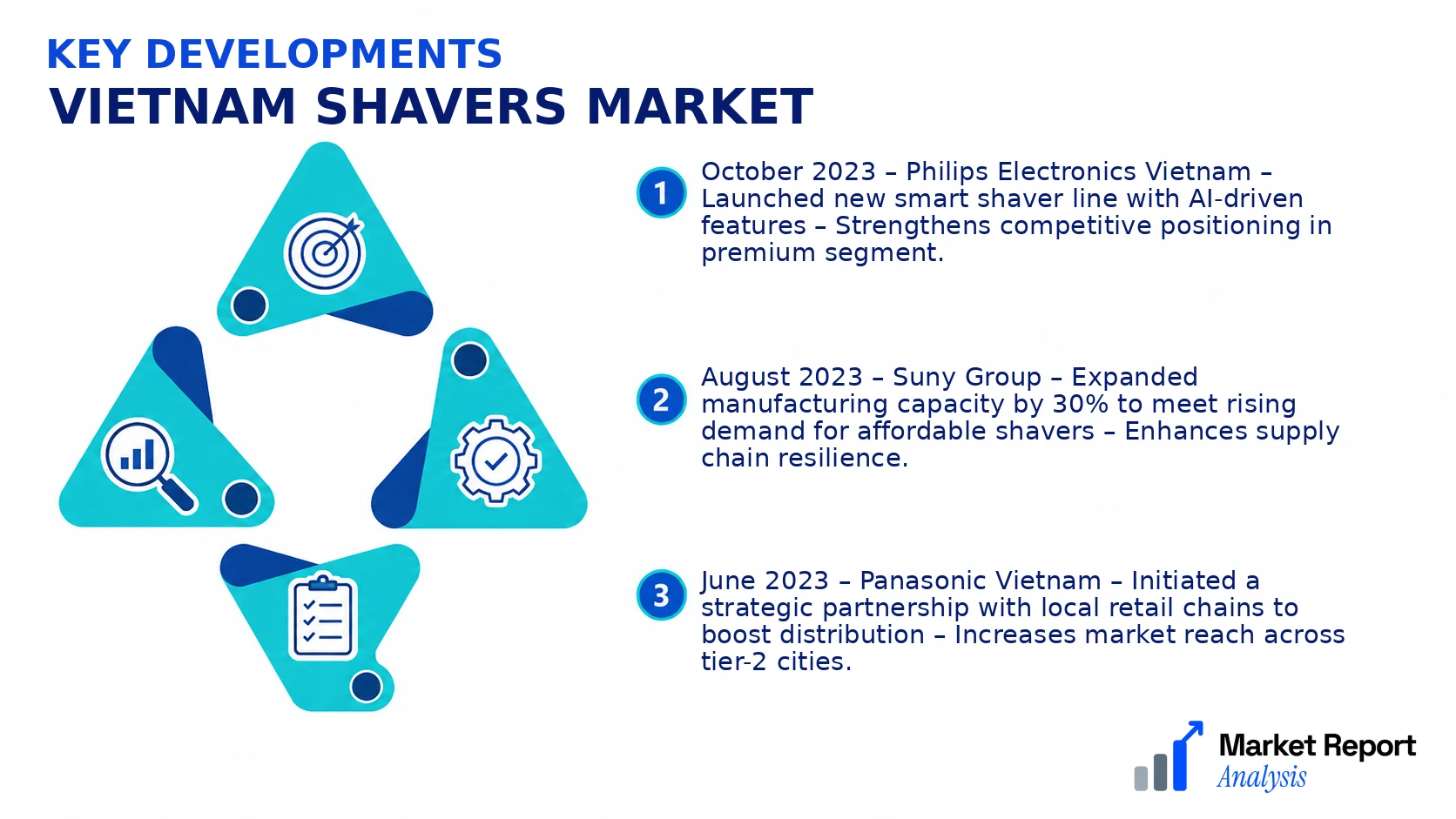 KEY DEVELOPMENTS
VIETNAM SHAVERS MARKET

1
October 2023 – Philips Electronics Vietnam – Launched new smart shaver line with AI-driven features – Strengthens competitive positioning in premium segment.

2
August 2023 – Suny Group – Expanded manufacturing capacity by 30% to meet rising demand for affordable shavers – Enhances supply chain resilience.

3
June 2023 – Panasonic Vietnam – Initiated a strategic partnership with local retail chains to boost distribution – Increases market reach across tier-2 cities.

Market Report
Analysis